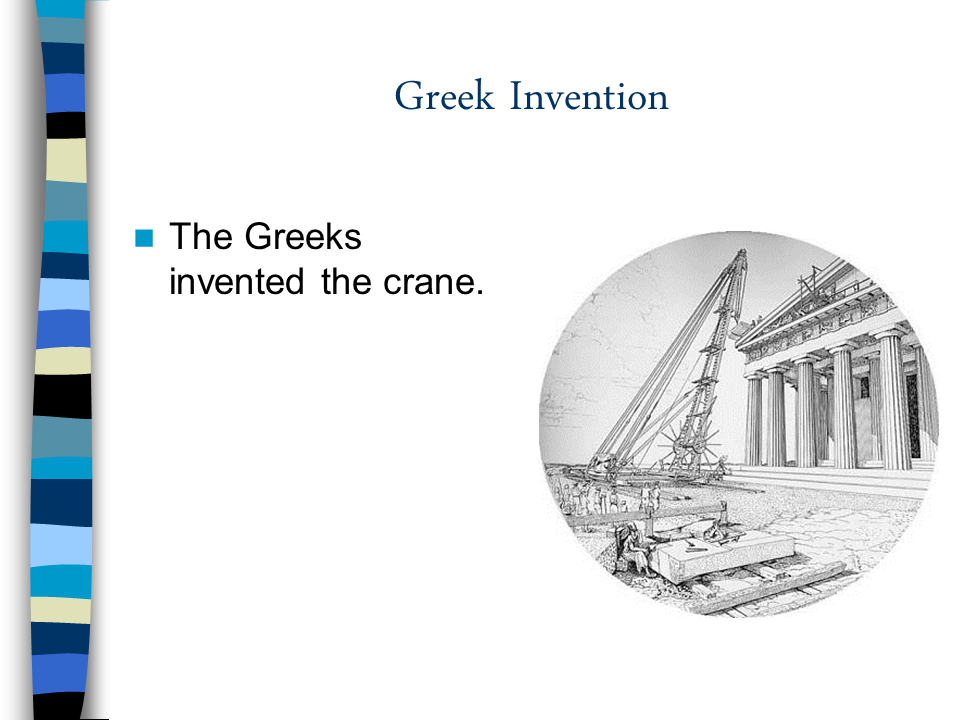 Greek Invention

The Greeks invented the crane.